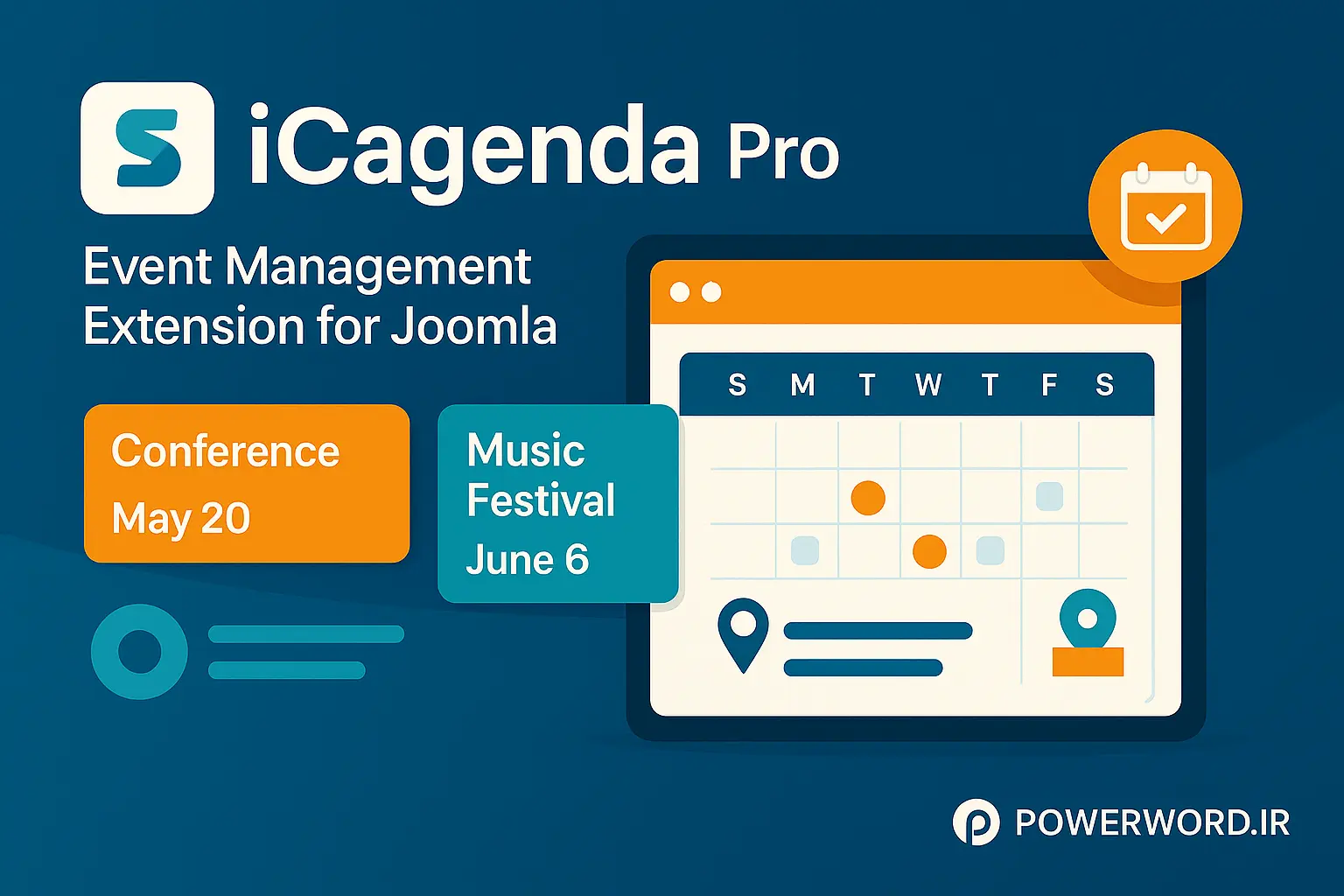 iCagenda Pro

Event Management Extension for Joomla

Conference
May 20

Music Festival
June 6

S M T W T F S

POWERWORD.IR